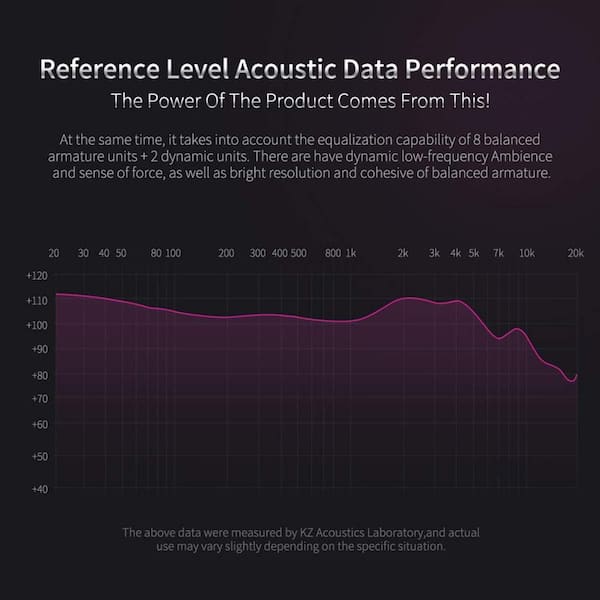 Reference Level Acoustic Data Performance

The Power Of The Product Comes From This!

At the same time, it takes into account the equalization capability of 8 balanced armature units + 2 dynamic units. There are have dynamic low-frequency Ambience and sense of force, as well as bright resolution and cohesive of balanced armature.

20 30 40 50 80 100 200 300 400 500 800 1k 2k 3k 4k 5k 7k 10k 20k

+120
+110
+100
+90
+80
+70
+60
+50
+40

The above data were measured by KZ Acoustics Laboratory,and actual use may vary slightly depending on the specific situation.